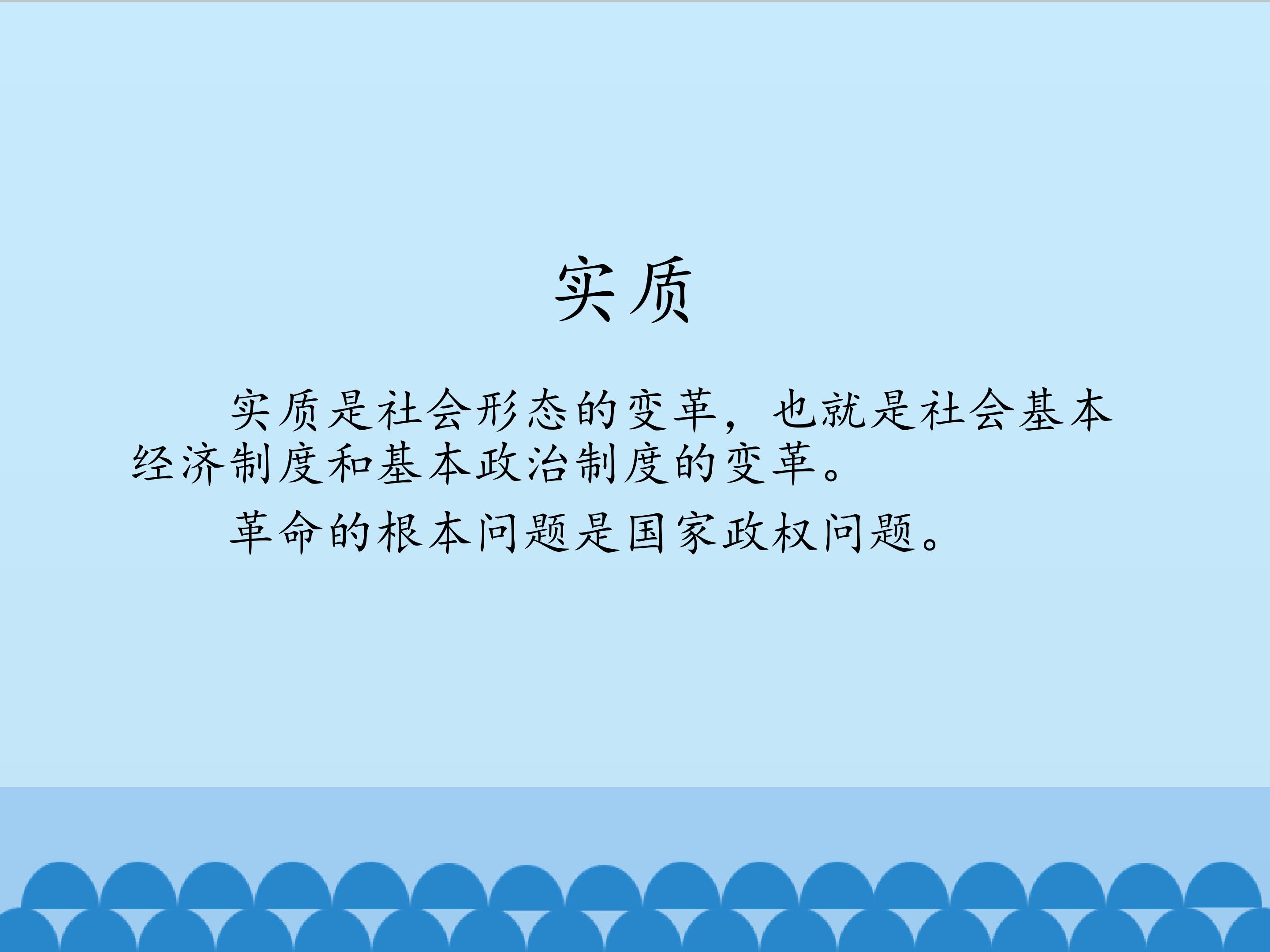 实质

实质是社会形态的变革，也就是社会基本经济制度和基本政治制度的变革。

革命的根本问题是国家政权问题。